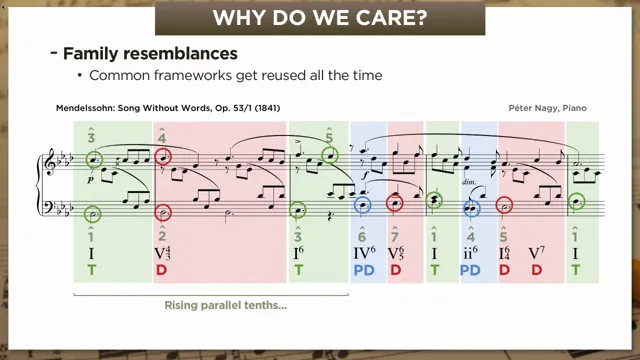 WHY DO WE CARE?

- Family resemblances
• Common frameworks get reused all the time

Mendelssohn: Song Without Words, Op. 53/1 (1841)

Péter Nagy, Piano

$\hat{3}$ $\hat{4}$ $\hat{5}$

p

dim.

$\hat{1}$ $\hat{2}$ $\hat{3}$ $\hat{6}$ $\hat{7}$ $\hat{1}$ $\hat{4}$ $\hat{5}$ $\hat{1}$

I $V^4_3$ $I^6$ $IV^6$ $V^6_5$ I $ii^6$ $I^6_4$ $V^7$ I

T D T PD D T PD D D T

Rising parallel tenths...